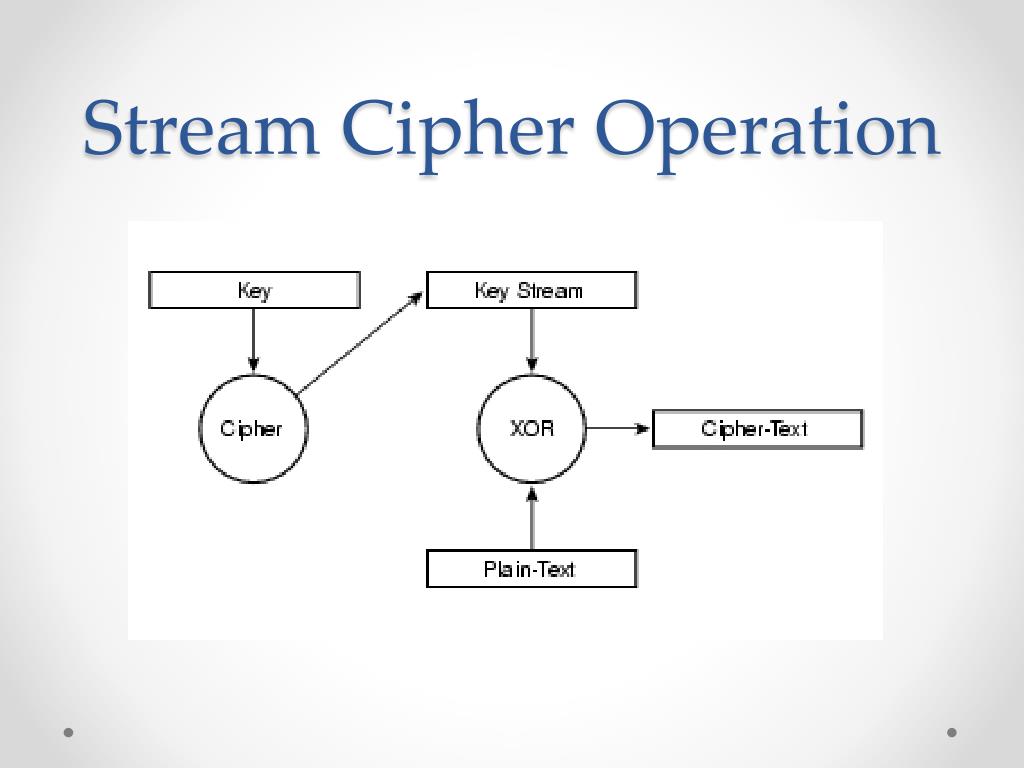 Stream Cipher Operation

Key

Key Stream

Cipher

XOR

Cipher-Text

Plain-Text